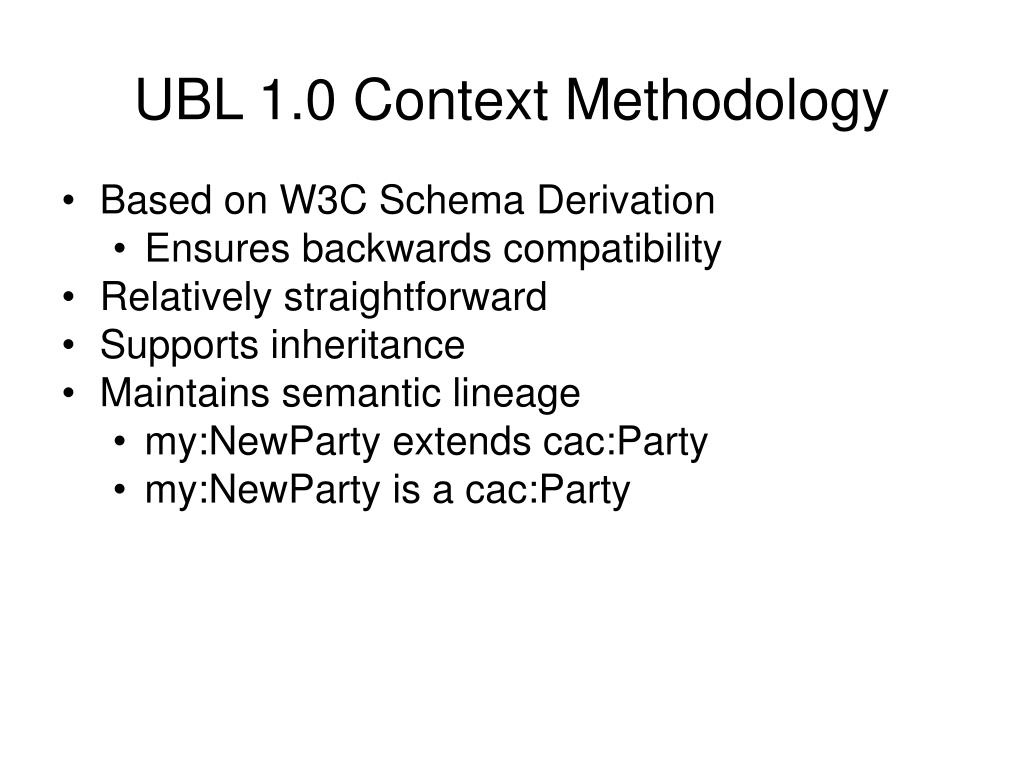 UBL 1.0 Context Methodology

• Based on W3C Schema Derivation
  • Ensures backwards compatibility
• Relatively straightforward
• Supports inheritance
• Maintains semantic lineage
  • my:NewParty extends cac:Party
  • my:NewParty is a cac:Party